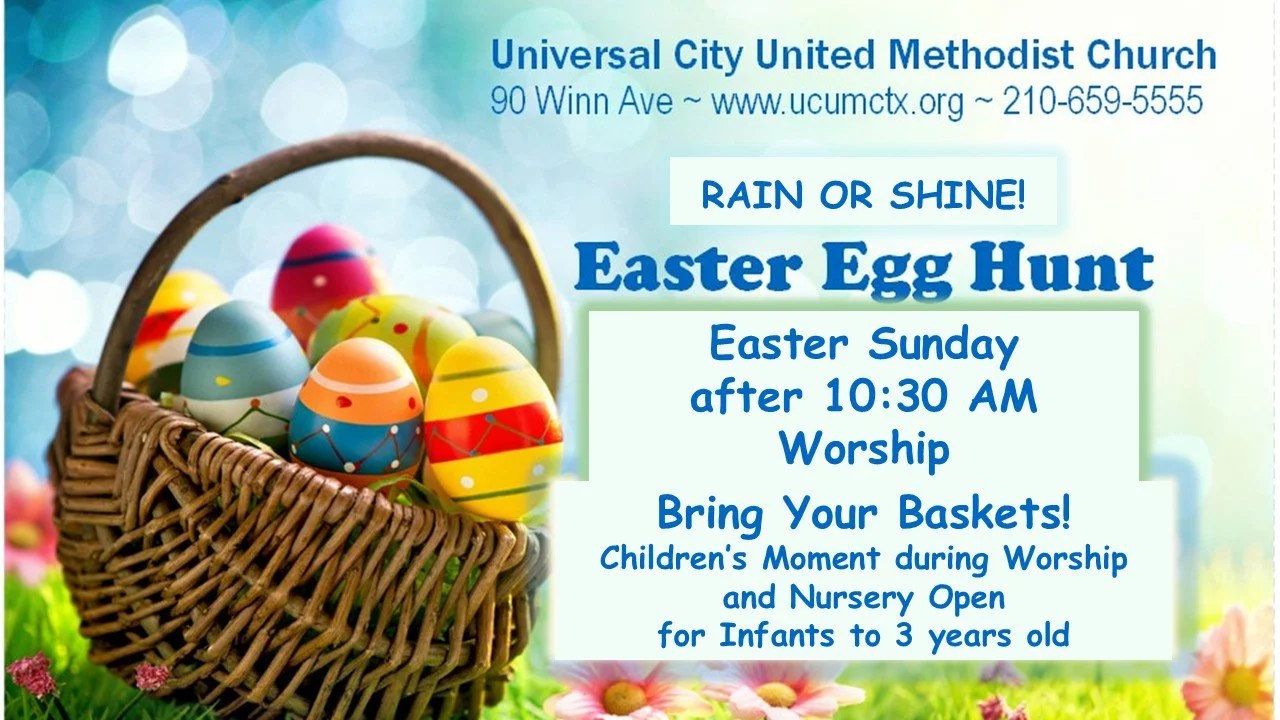 Universal City United Methodist Church
90 Winn Ave ~ www.ucumctx.org ~ 210-659-5555

RAIN OR SHINE!

Easter Egg Hunt

Easter Sunday
after 10:30 AM
Worship

Bring Your Baskets!
Children's Moment during Worship
and Nursery Open
for Infants to 3 years old